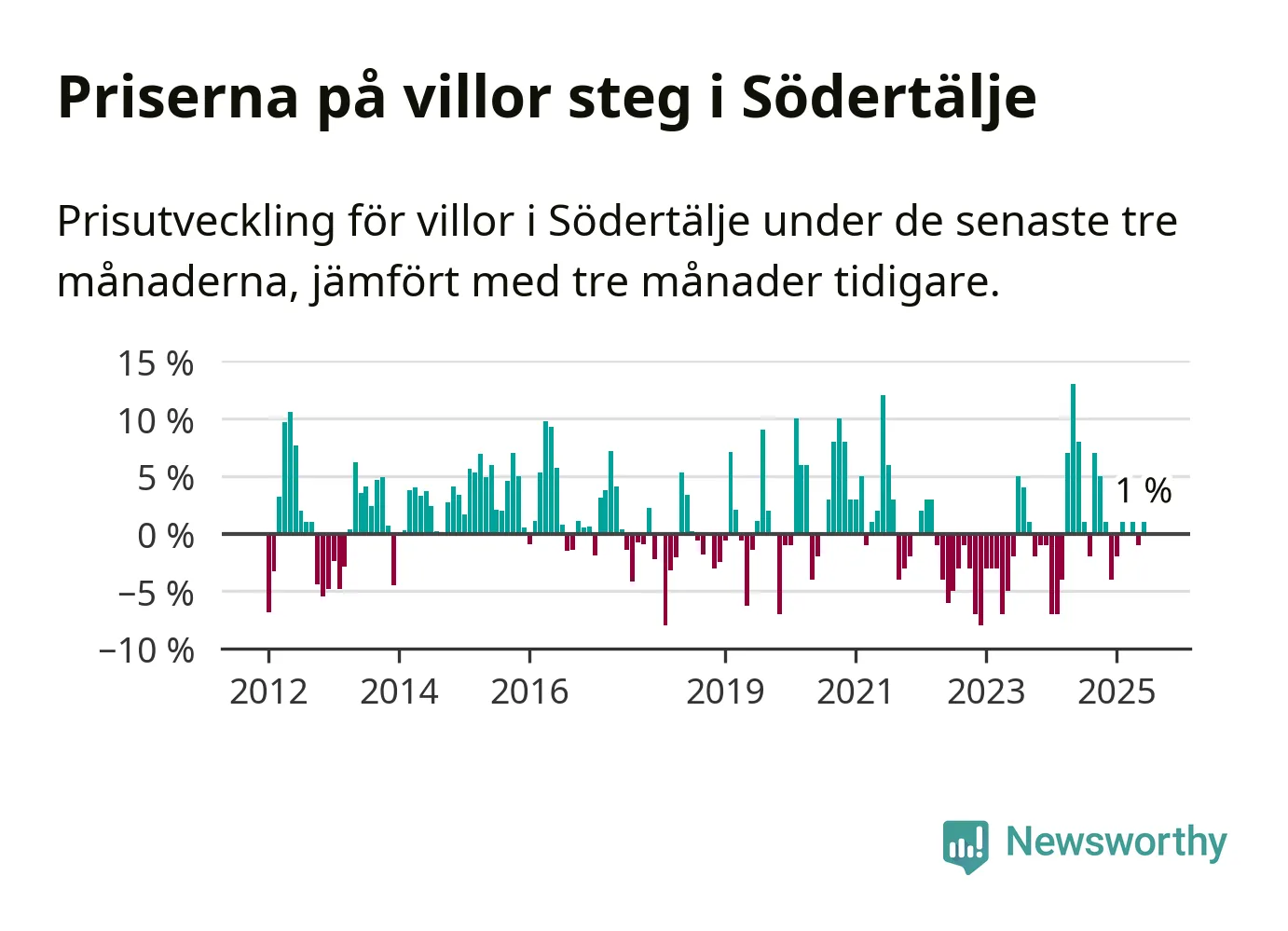 Priserna på villor steg i Södertälje

Prisutveckling för villor i Södertälje under de senaste tre månaderna, jämfört med tre månader tidigare.

15 %
10 %
5 %
0 %
−5 %
−10 %

1 %

2012
2014
2016
2019
2021
2023
2025

Newsworthy